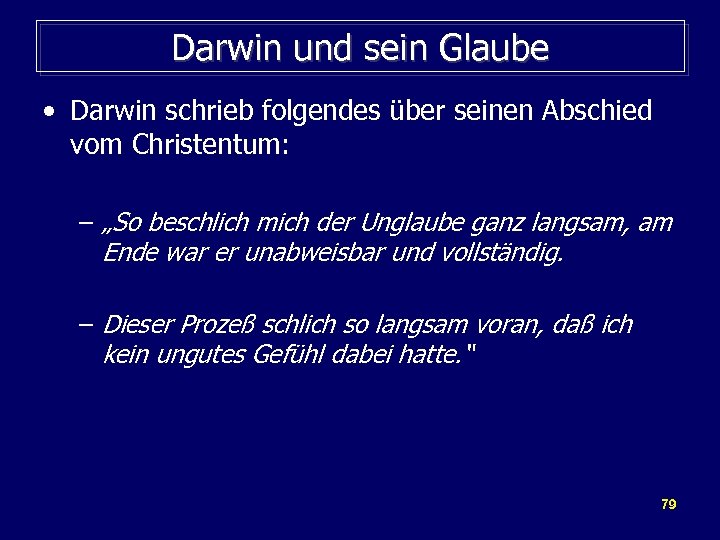 Darwin und sein Glaube

• Darwin schrieb folgendes über seinen Abschied vom Christentum:

– „So beschlich mich der Unglaube ganz langsam, am Ende war er unabweisbar und vollständig.

– Dieser Prozeß schlich so langsam voran, daß ich kein ungutes Gefühl dabei hatte."

79